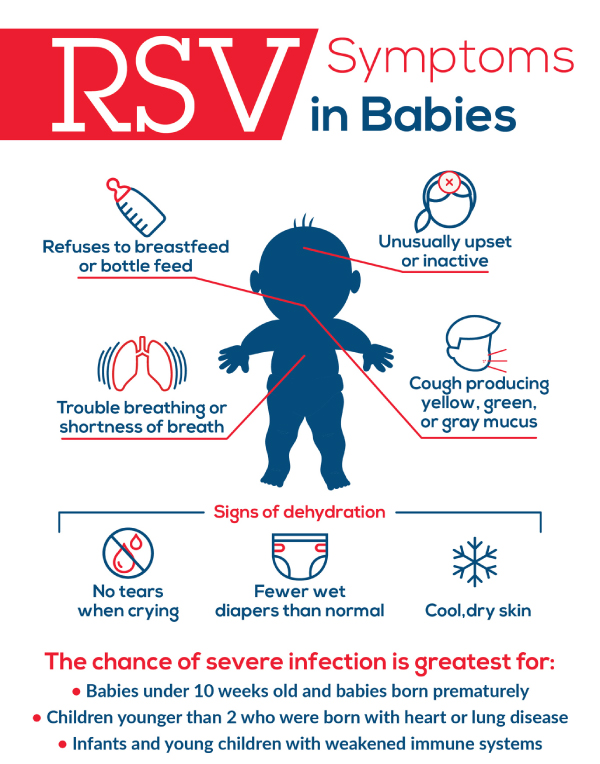 RSV Symptoms in Babies

Refuses to breastfeed or bottle feed

Unusually upset or inactive

Trouble breathing or shortness of breath

Cough producing yellow, green, or gray mucus

Signs of dehydration

No tears when crying

Fewer wet diapers than normal

Cool,dry skin

The chance of severe infection is greatest for:

• Babies under 10 weeks old and babies born prematurely
• Children younger than 2 who were born with heart or lung disease
• Infants and young children with weakened immune systems